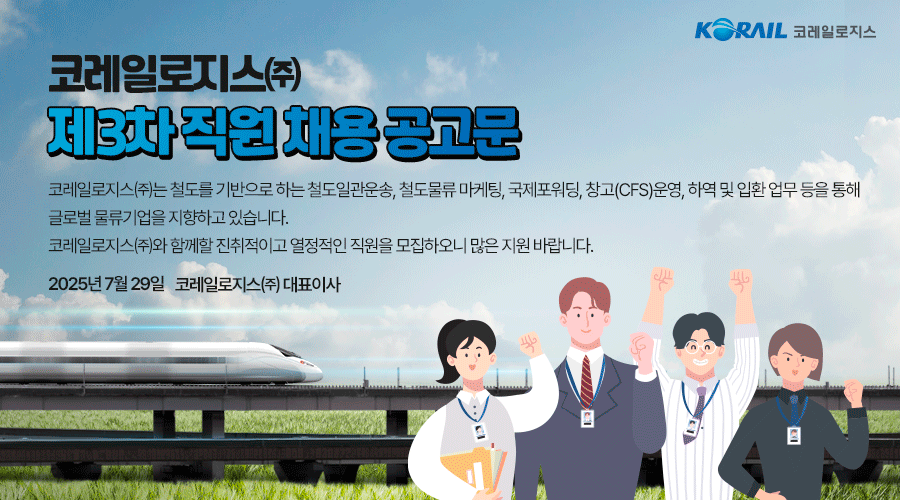 KORAIL 코레일로지스

코레일로지스㈜
제3차 직원 채용 공고문

코레일로지스㈜는 철도를 기반으로 하는 철도일관운송, 철도물류 마케팅, 국제포워딩, 창고(CFS)운영, 하역 및 입환 업무 등을 통해 글로벌 물류기업을 지향하고 있습니다.
코레일로지스㈜와 함께할 진취적이고 열정적인 직원을 모집하오니 많은 지원 바랍니다.

2025년 7월 29일 코레일로지스㈜ 대표이사